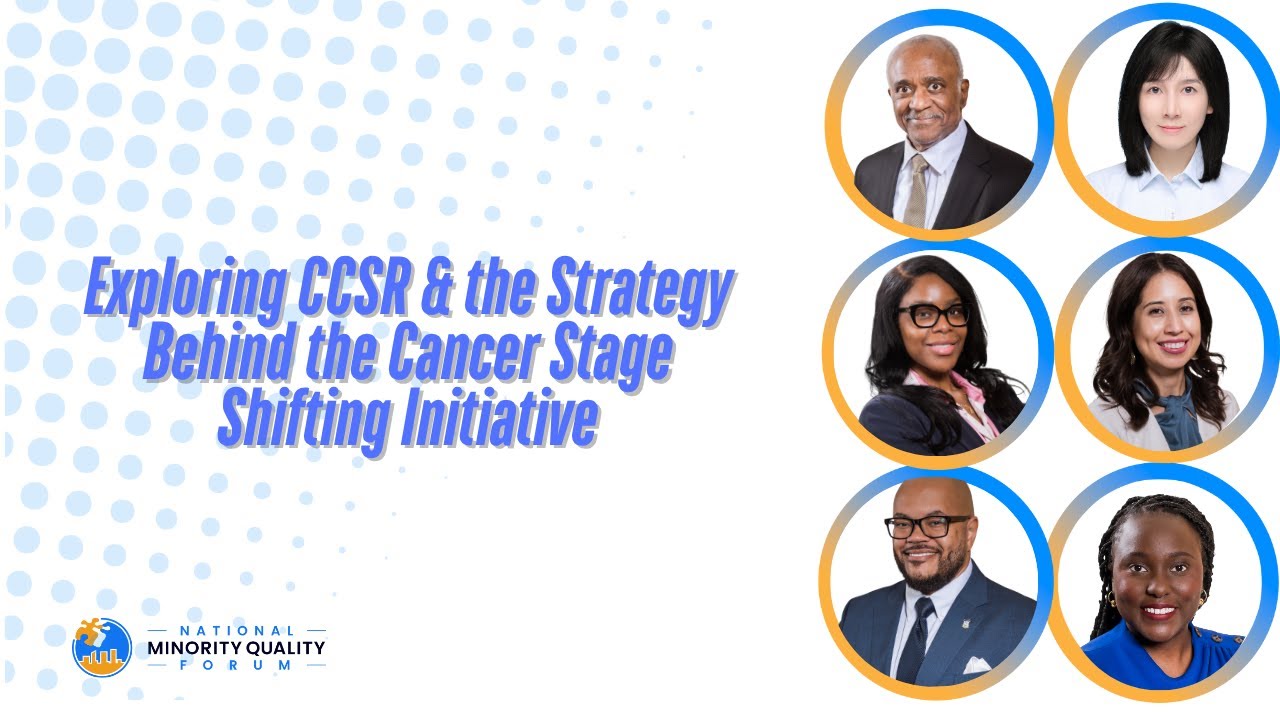 Exploring CCSR & the Strategy Behind the Cancer Stage Shifting Initiative

NATIONAL
MINORITY QUALITY
FORUM